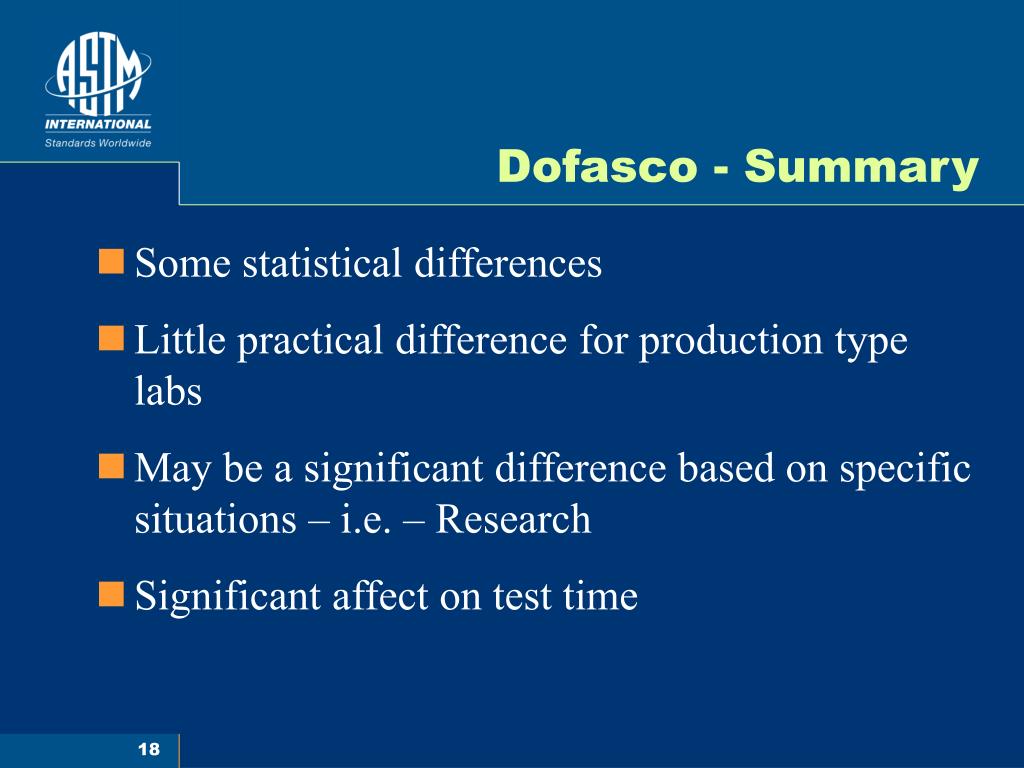 ASTM
INTERNATIONAL
Standards Worldwide

Dofasco - Summary

Some statistical differences

Little practical difference for production type labs

May be a significant difference based on specific situations – i.e. – Research

Significant affect on test time

18